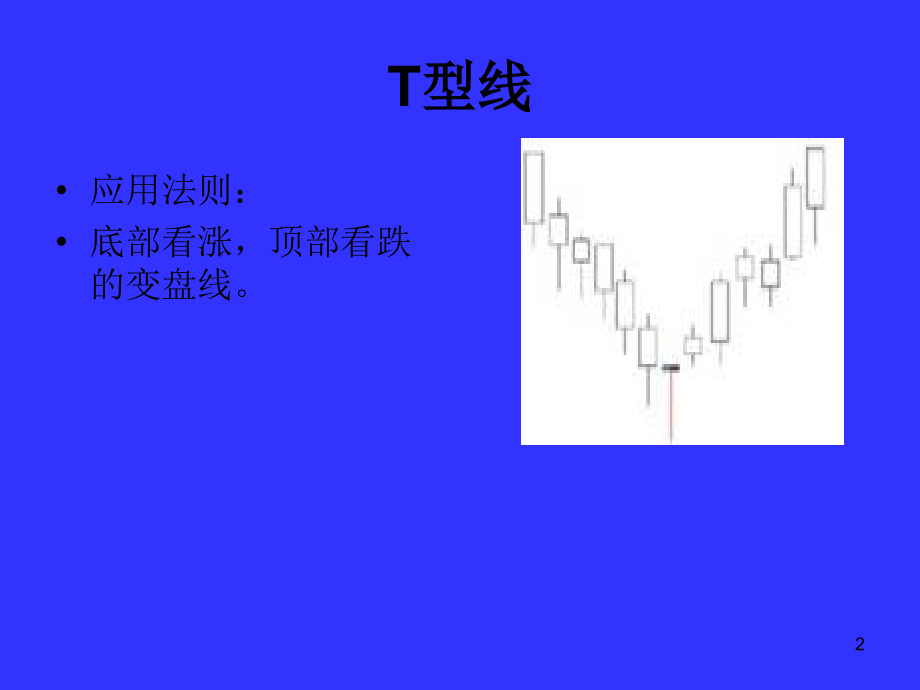 T型线

• 应用法则：
• 底部看涨，顶部看跌的变盘线。

2